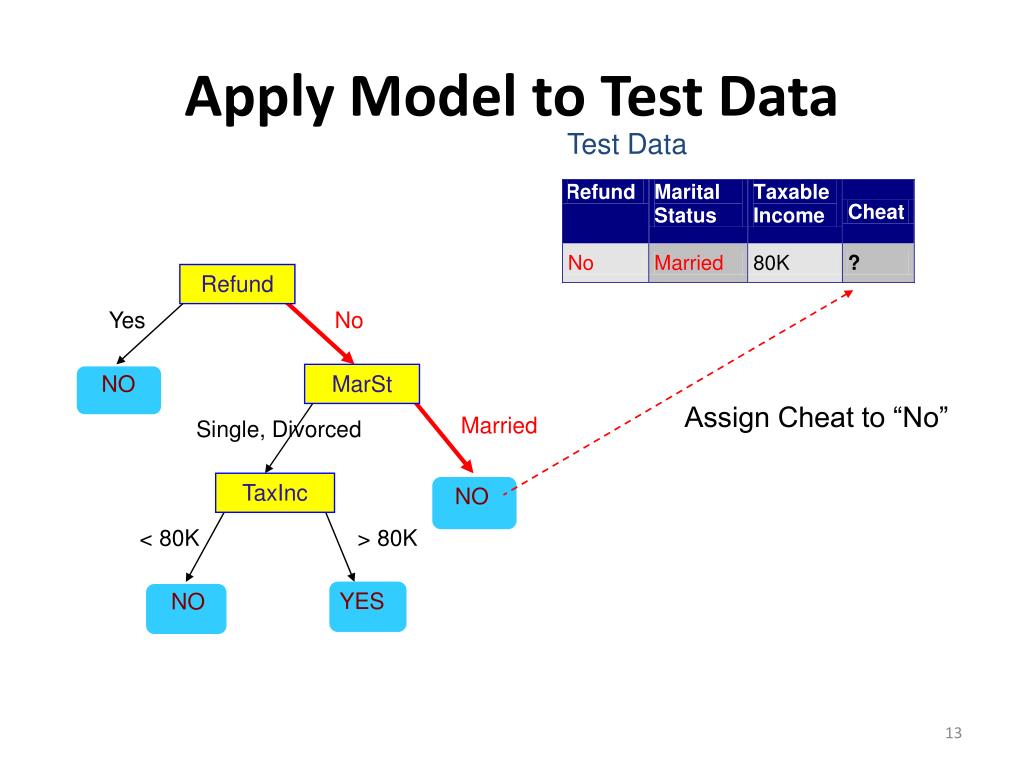 Apply Model to Test Data

Test Data

| Refund | Marital Status | Taxable Income | Cheat |
|---|---|---|---|
| No | Married | 80K | ? |

Refund

Yes

No

NO

MarSt

Single, Divorced

Married

TaxInc

NO

< 80K

> 80K

NO

YES

Assign Cheat to “No”

13